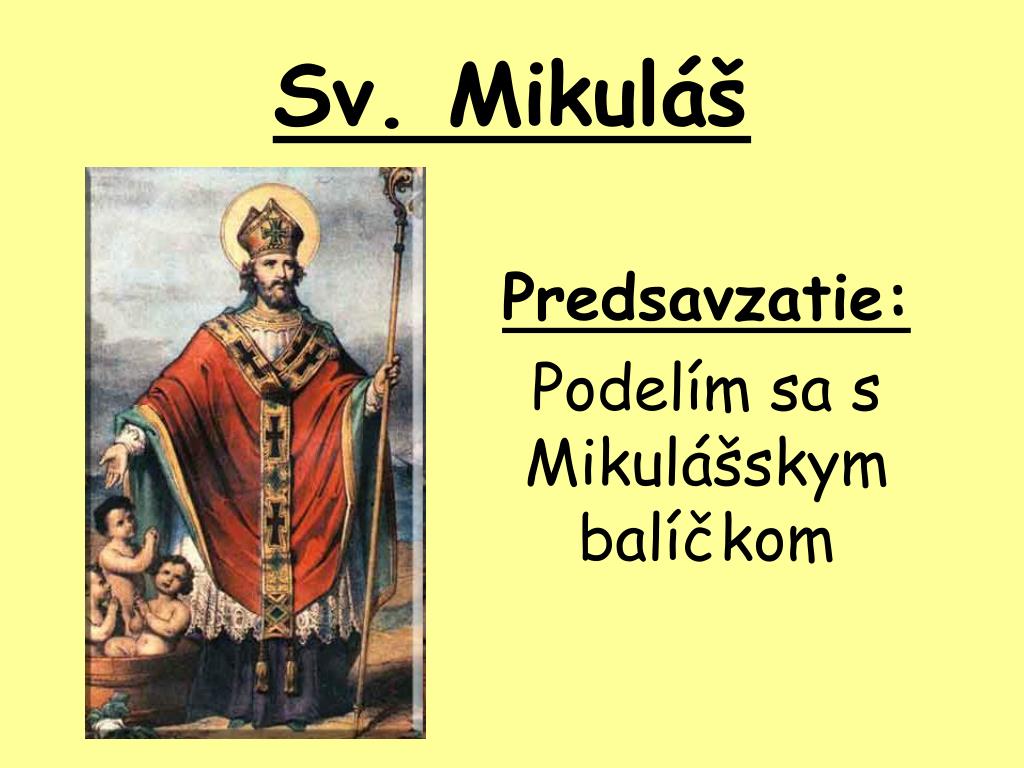 Sv. Mikuláš

Predsavzatie:

Podelím sa s Mikulášskym balíčkom